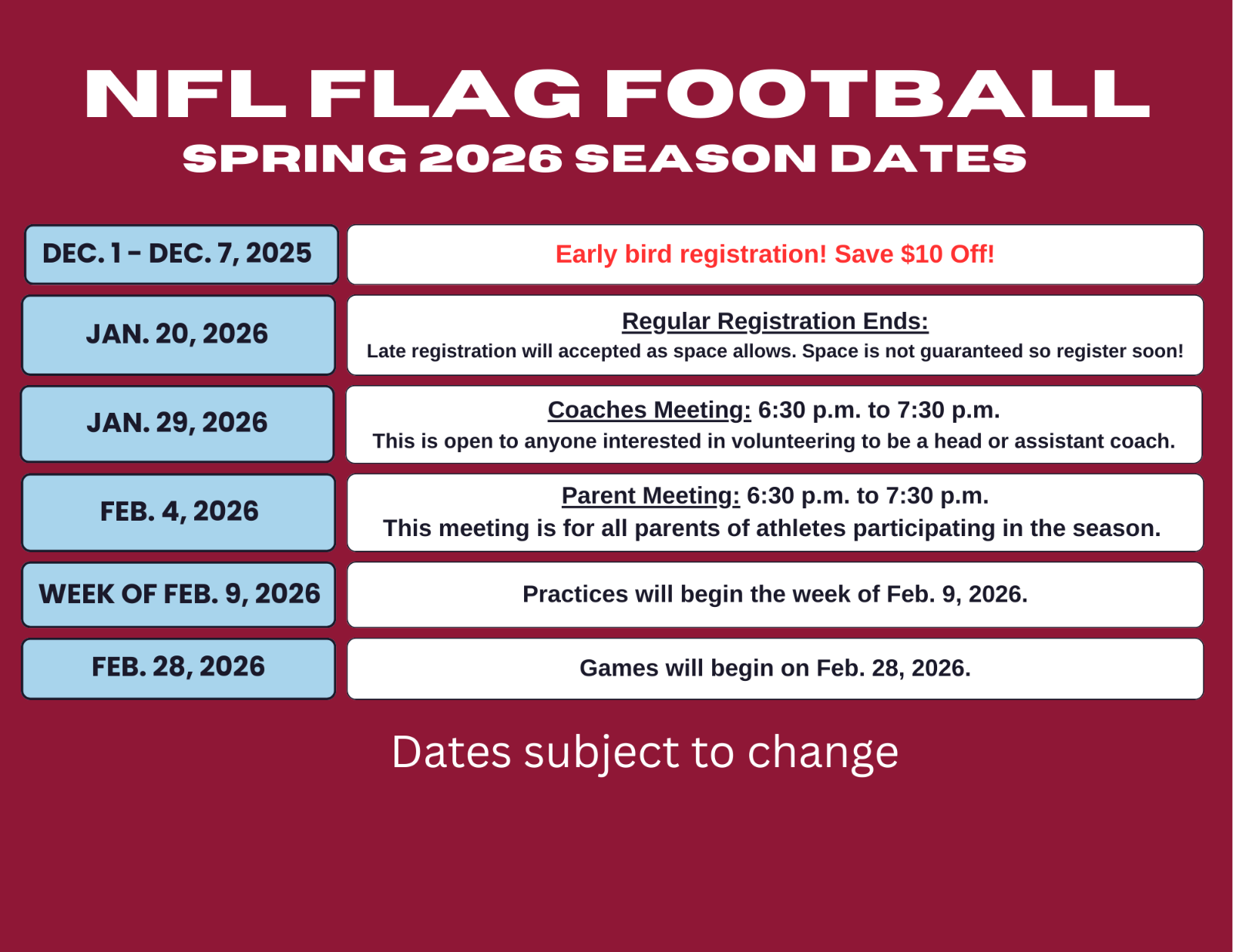 NFL FLAG FOOTBALL
SPRING 2026 SEASON DATES

| | |
|---|---|
| DEC. 1 - DEC. 7, 2025 | Early bird registration! Save \$10 Off! |
| JAN. 20, 2026 | Regular Registration Ends: Late registration will accepted as space allows. Space is not guaranteed so register soon! |
| JAN. 29, 2026 | Coaches Meeting: 6:30 p.m. to 7:30 p.m. This is open to anyone interested in volunteering to be a head or assistant coach. |
| FEB. 4, 2026 | Parent Meeting: 6:30 p.m. to 7:30 p.m. This meeting is for all parents of athletes participating in the season. |
| WEEK OF FEB. 9, 2026 | Practices will begin the week of Feb. 9, 2026. |
| FEB. 28, 2026 | Games will begin on Feb. 28, 2026. |

Dates subject to change